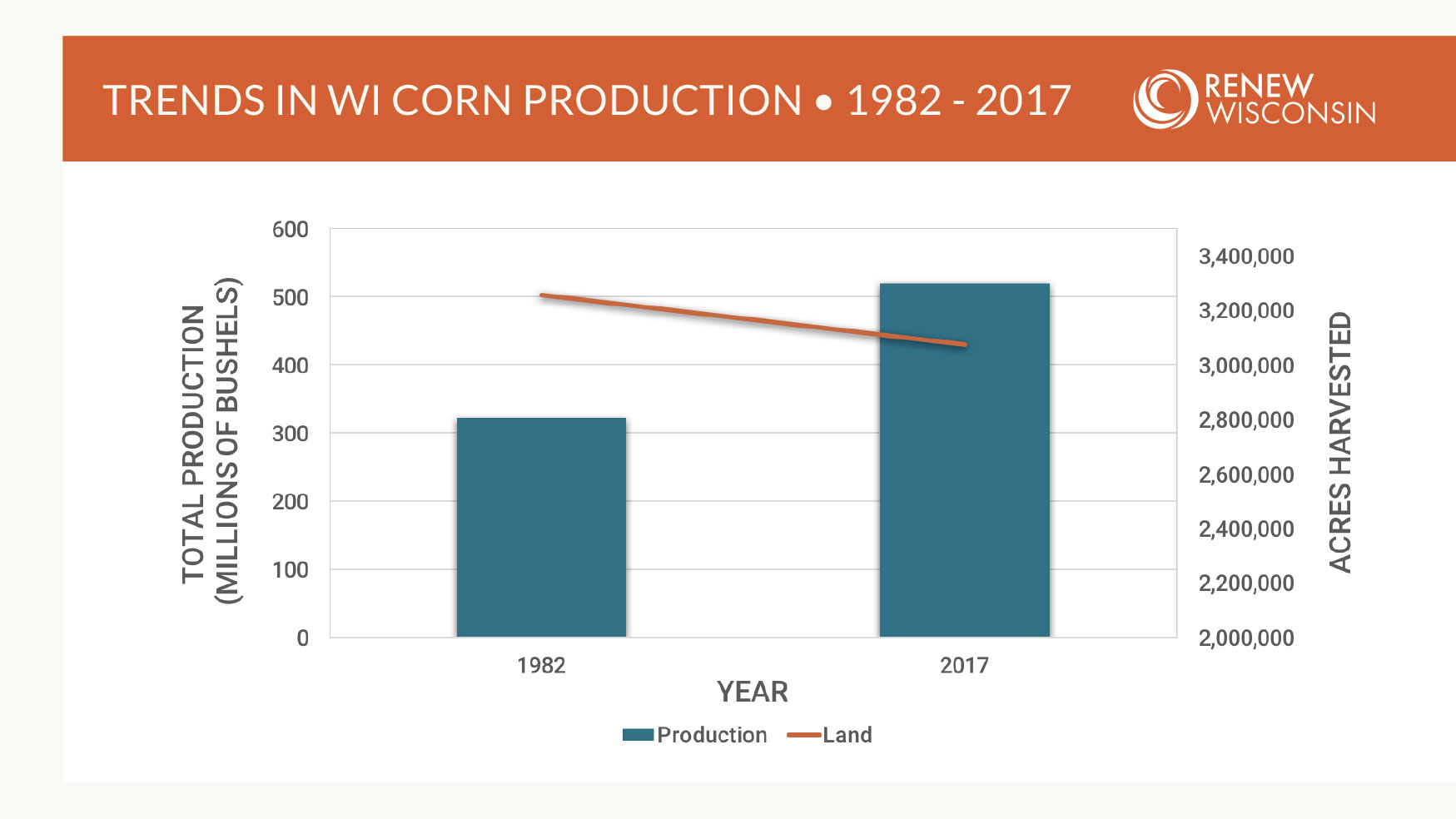 TRENDS IN WI CORN PRODUCTION • 1982 - 2017

RENEW WISCONSIN

TOTAL PRODUCTION (MILLIONS OF BUSHELS)

600
500
400
300
200
100
0

3,400,000
3,200,000
3,000,000
2,800,000
2,600,000
2,400,000
2,200,000
2,000,000

ACRES HARVESTED

1982
2017

YEAR

Production
Land